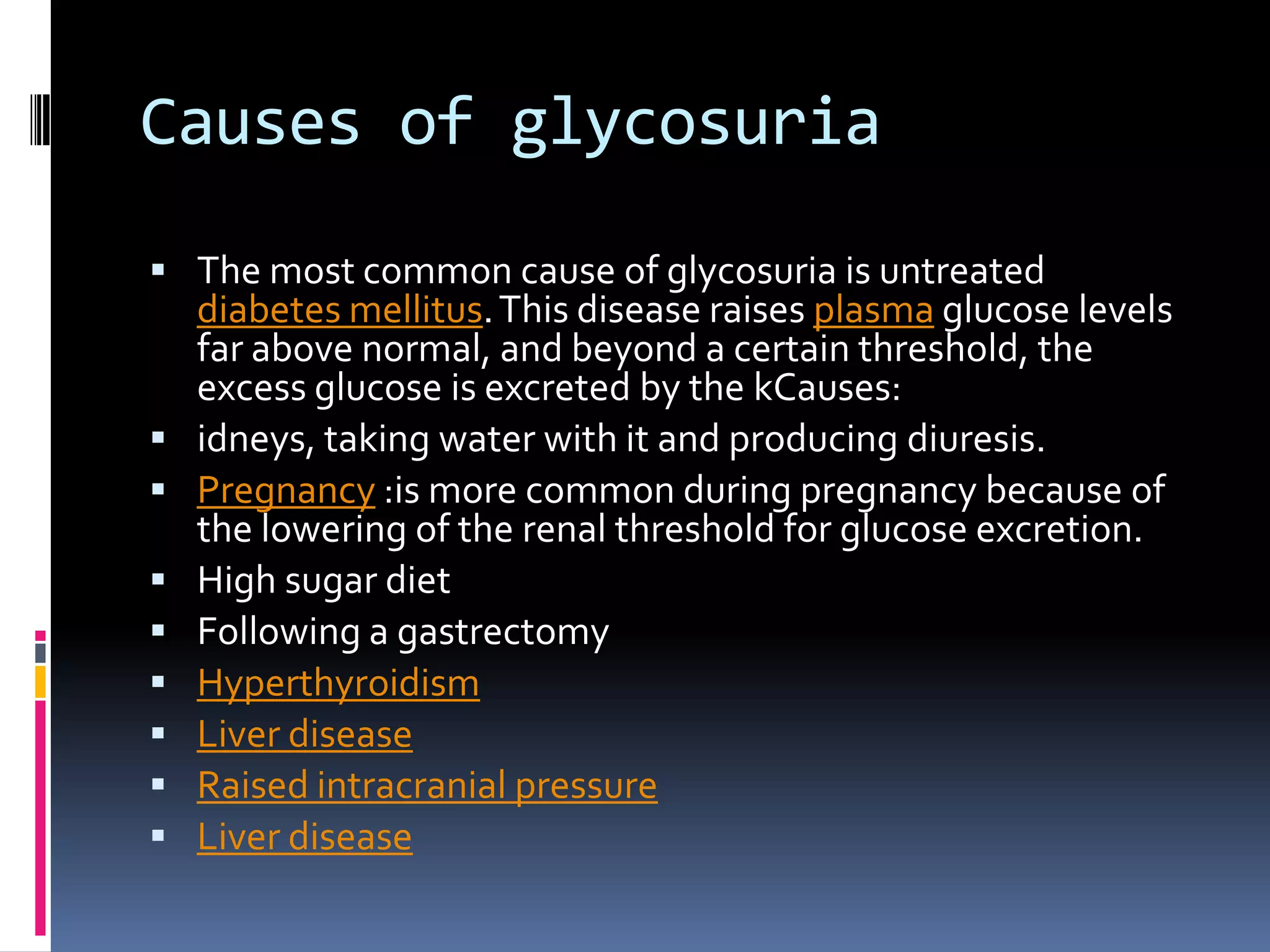 Causes of glycosuria

▪ The most common cause of glycosuria is untreated diabetes mellitus. This disease raises plasma glucose levels far above normal, and beyond a certain threshold, the excess glucose is excreted by the kCauses:
▪ idneys, taking water with it and producing diuresis.
▪ Pregnancy :is more common during pregnancy because of the lowering of the renal threshold for glucose excretion.
▪ High sugar diet
▪ Following a gastrectomy
▪ Hyperthyroidism
▪ Liver disease
▪ Raised intracranial pressure
▪ Liver disease